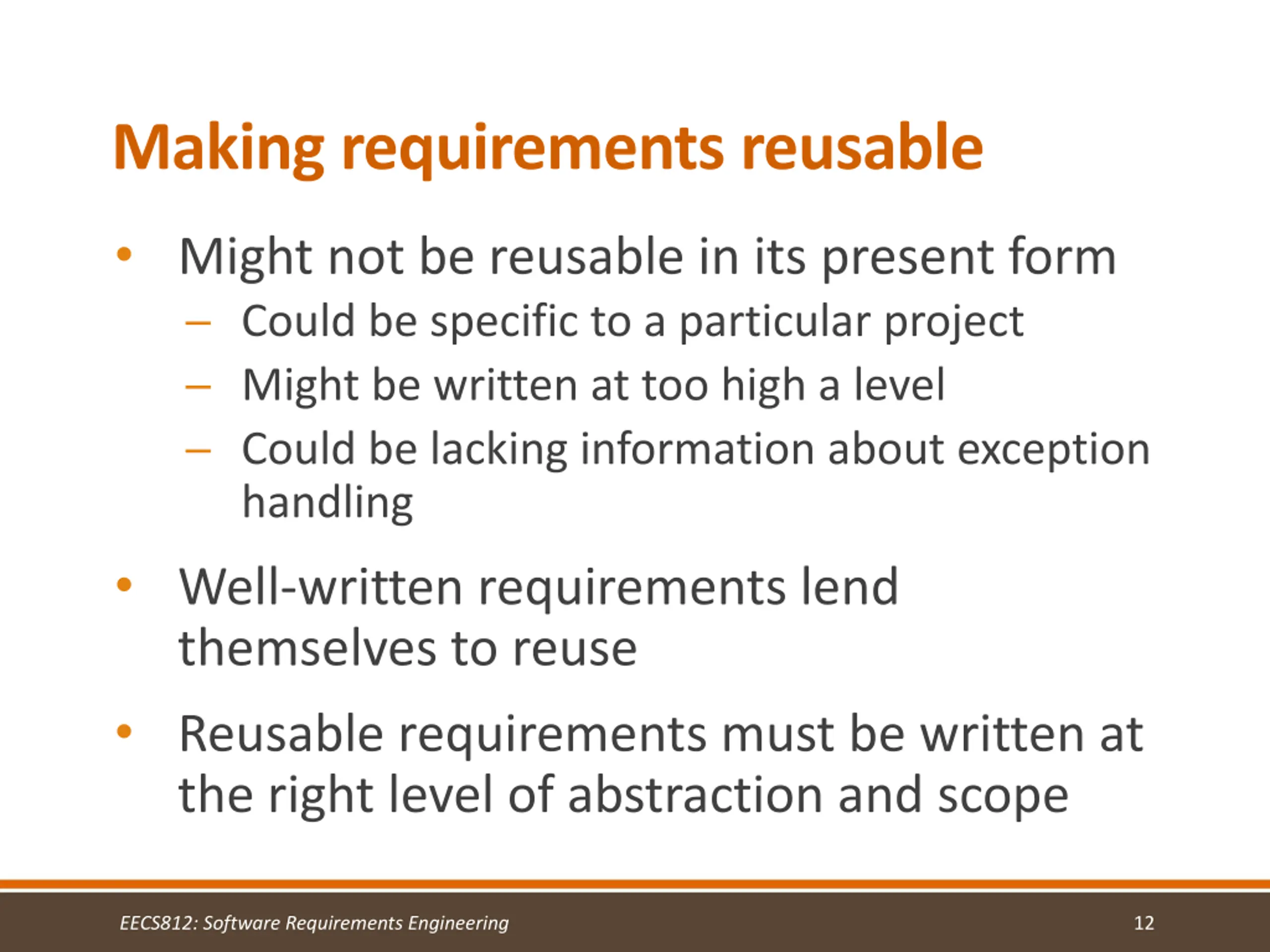 Making requirements reusable

• Might not be reusable in its present form
  – Could be specific to a particular project
  – Might be written at too high a level
  – Could be lacking information about exception handling

• Well-written requirements lend themselves to reuse

• Reusable requirements must be written at the right level of abstraction and scope

EECS812: Software Requirements Engineering

12